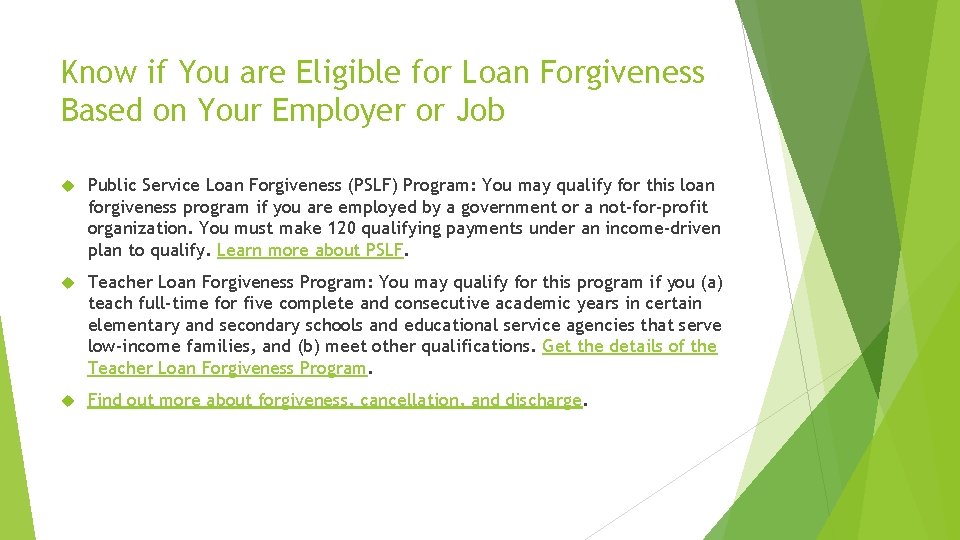 Know if You are Eligible for Loan Forgiveness Based on Your Employer or Job

Public Service Loan Forgiveness (PSLF) Program: You may qualify for this loan forgiveness program if you are employed by a government or a not-for-profit organization. You must make 120 qualifying payments under an income-driven plan to qualify. Learn more about PSLF.

Teacher Loan Forgiveness Program: You may qualify for this program if you (a) teach full-time for five complete and consecutive academic years in certain elementary and secondary schools and educational service agencies that serve low-income families, and (b) meet other qualifications. Get the details of the Teacher Loan Forgiveness Program.

Find out more about forgiveness, cancellation, and discharge.